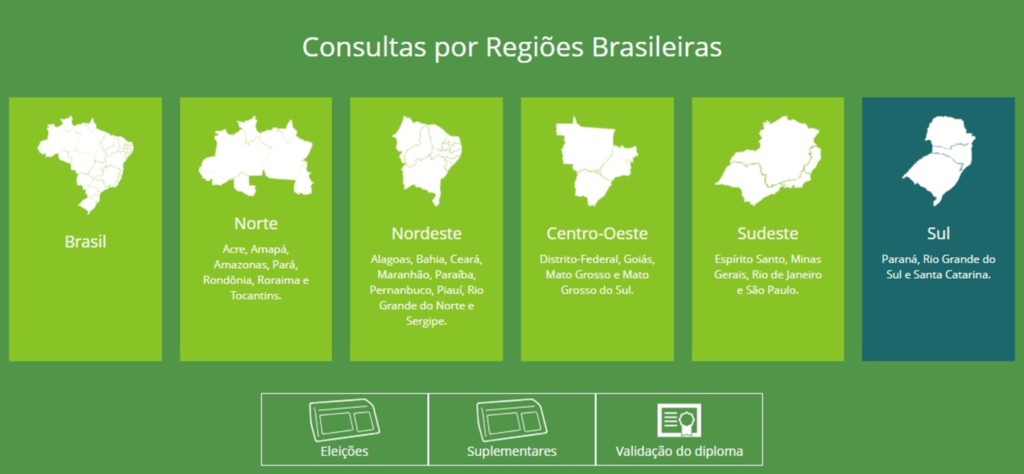 Consultas por Regiões Brasileiras

Brasil

Norte

Acre, Amapá, Amazonas, Pará, Rondônia, Roraima e Tocantins.

Nordeste

Alagoas, Bahia, Ceará, Maranhão, Paraíba, Pernanbuco, Piauí, Rio Grande do Norte e Sergipe.

Centro-Oeste

Distrito-Federal, Goiás, Mato Grosso e Mato Grosso do Sul.

Sudeste

Espírito Santo, Minas Gerais, Rio de Janeiro e São Paulo.

Sul

Paraná, Rio Grande do Sul e Santa Catarina.

Eleições

Suplementares

Validação do diploma